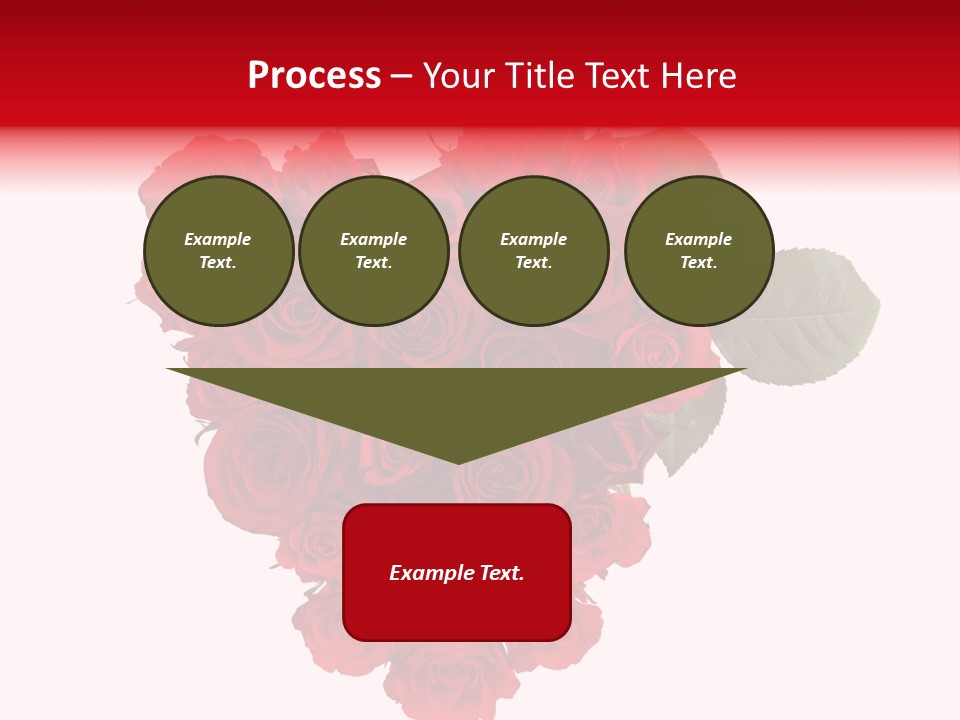 Process – Your Title Text Here

Example Text.

Example Text.

Example Text.

Example Text.

Example Text.